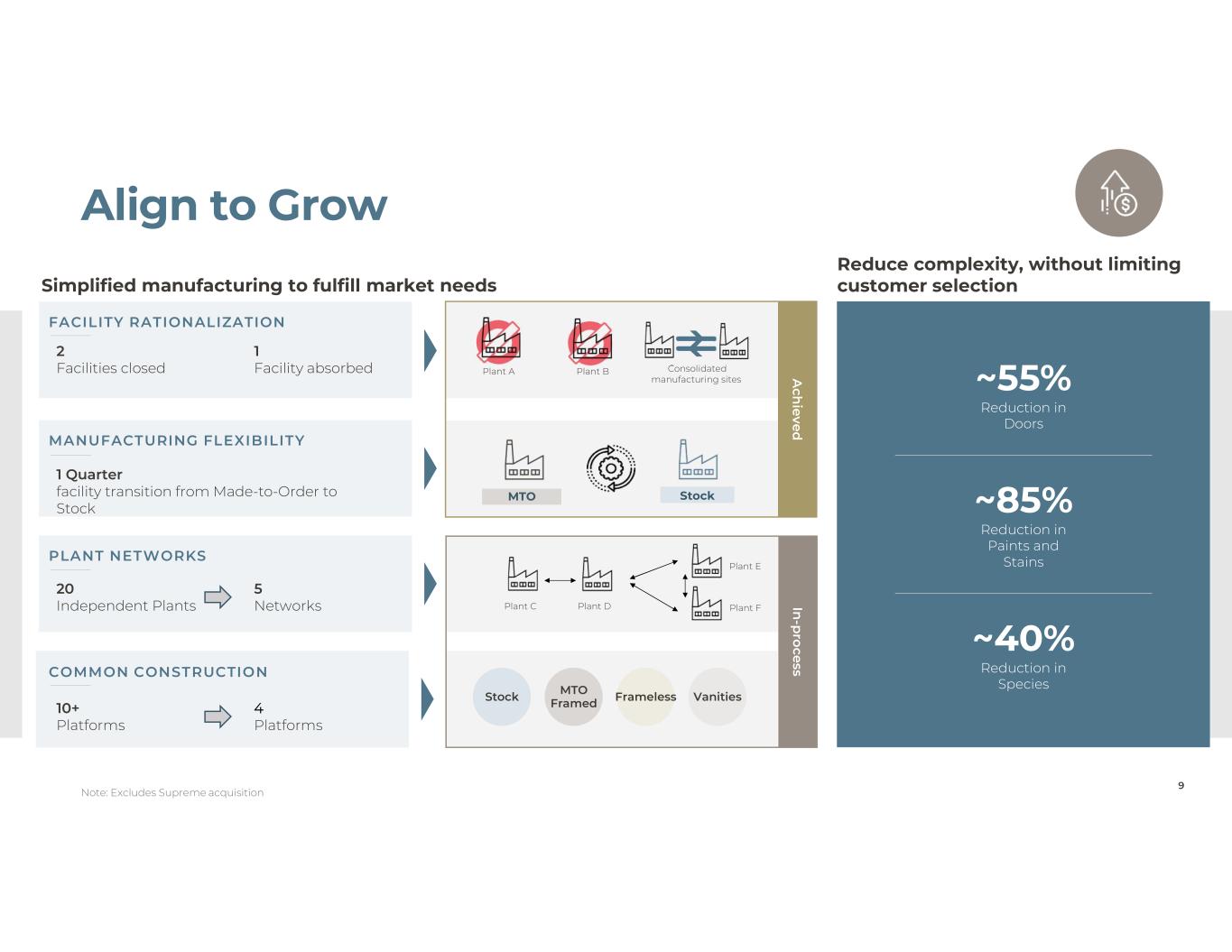 Align to Grow

Simplified manufacturing to fulfill market needs

FACILITY RATIONALIZATION

2
Facilities closed

1
Facility absorbed

Plant A

Plant B

Consolidated manufacturing sites

MANUFACTURING FLEXIBILITY

1 Quarter
facility transition from Made-to-Order to Stock

MTO

Stock

Achieved

PLANT NETWORKS

20
Independent Plants

5
Networks

Plant C

Plant D

Plant E

Plant F

COMMON CONSTRUCTION

10+
Platforms

4
Platforms

Stock

MTO Framed

Frameless

Vanities

In-process

Reduce complexity, without limiting customer selection

~55%
Reduction in Doors

~85%
Reduction in Paints and Stains

~40%
Reduction in Species

Note: Excludes Supreme acquisition

9